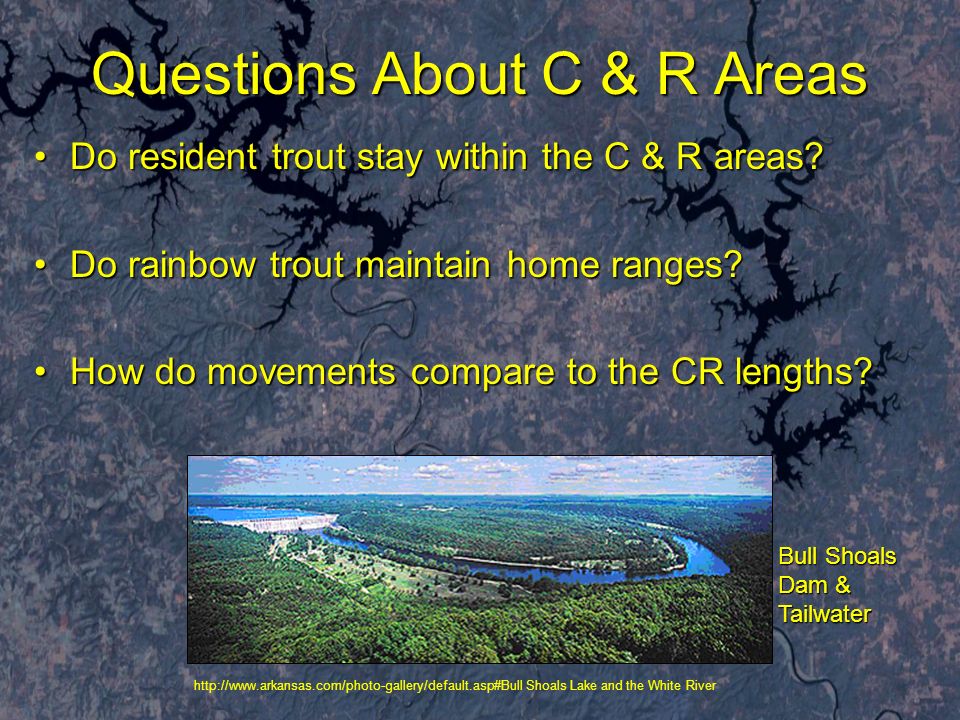 Questions About C & R Areas

• Do resident trout stay within the C & R areas?

• Do rainbow trout maintain home ranges?

• How do movements compare to the CR lengths?

Bull Shoals Dam & Tailwater

http://www.arkansas.com/photo-gallery/default.asp#Bull Shoals Lake and the White River